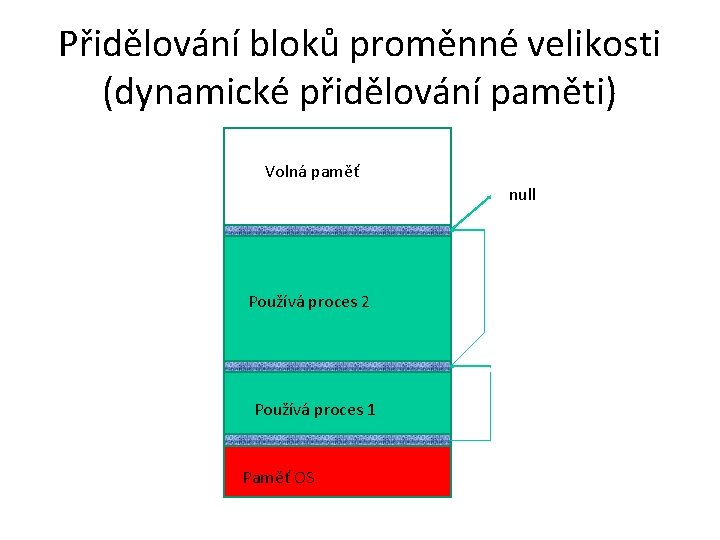 Přidělování bloků proměnné velikosti (dynamické přidělování paměti)

Volná paměť

null

Používá proces 2

Používá proces 1

Paměť OS